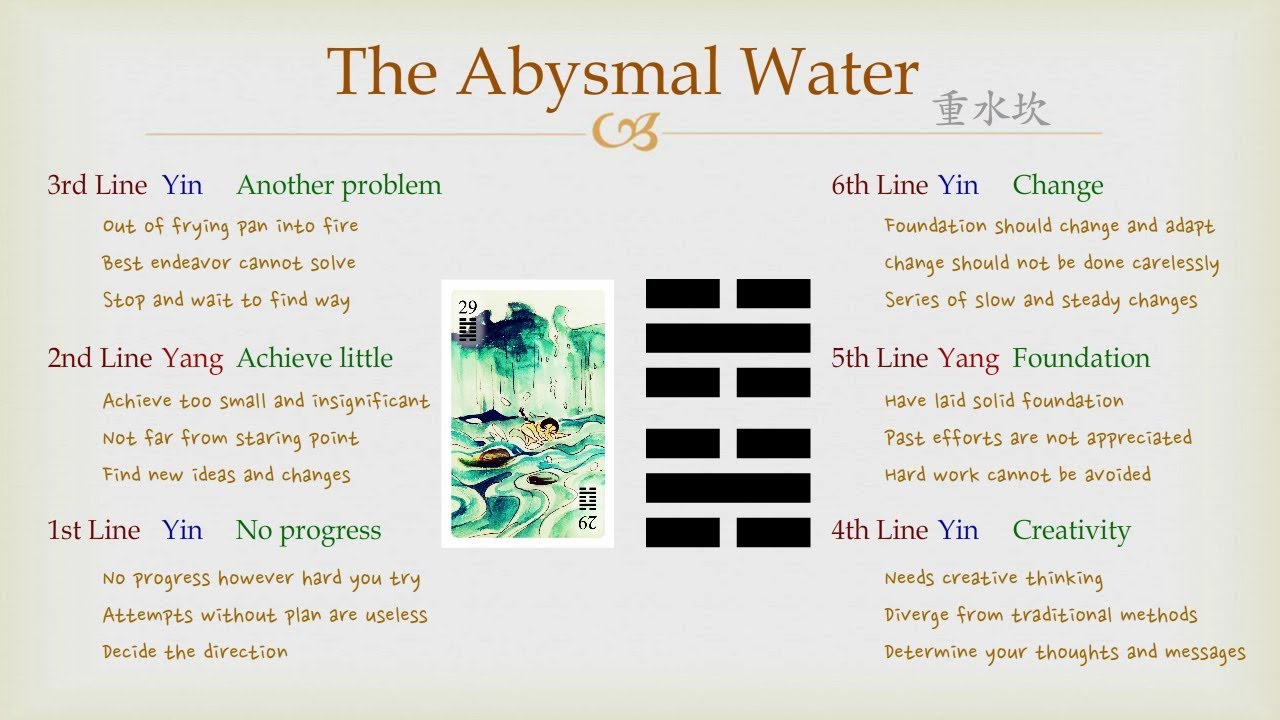 The Abysmal Water

重水坎

3rd Line Yin Another problem

Out of frying pan into fire

Best endeavor cannot solve

Stop and wait to find way

2nd Line Yang Achieve little

Achieve too small and insignificant

Not far from staring point

Find new ideas and changes

1st Line Yin No progress

No progress however hard you try

Attempts without plan are useless

Decide the direction

29

29

6th Line Yin Change

Foundation should change and adapt

Change should not be done carelessly

Series of slow and steady changes

5th Line Yang Foundation

Have laid solid foundation

Past efforts are not appreciated

Hard work cannot be avoided

4th Line Yin Creativity

Needs creative thinking

Diverge from traditional methods

Determine your thoughts and messages